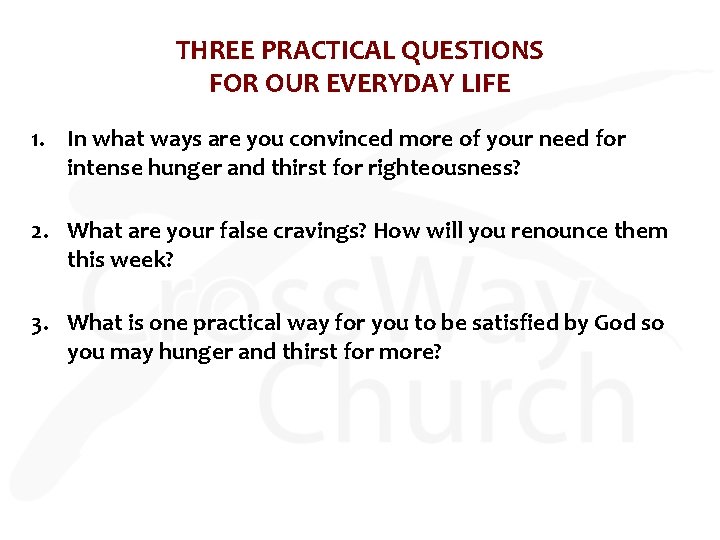 THREE PRACTICAL QUESTIONS
FOR OUR EVERYDAY LIFE

1. In what ways are you convinced more of your need for intense hunger and thirst for righteousness?

2. What are your false cravings? How will you renounce them this week?

3. What is one practical way for you to be satisfied by God so you may hunger and thirst for more?

CrossWay
Church